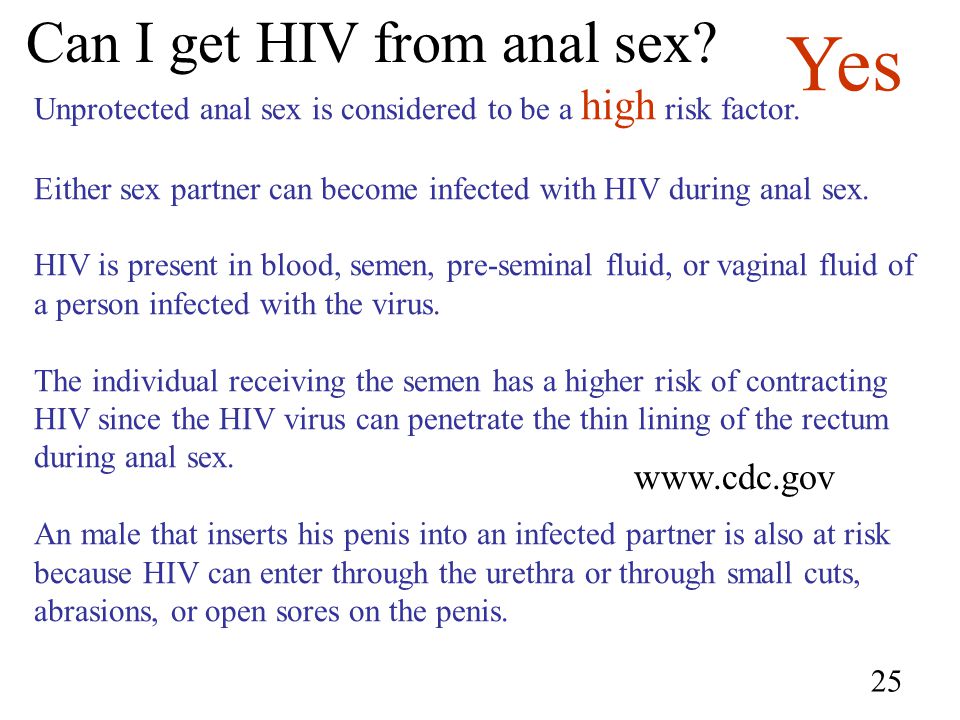 Can I get HIV from anal sex?

Yes

Unprotected anal sex is considered to be a high risk factor.

Either sex partner can become infected with HIV during anal sex.

HIV is present in blood, semen, pre-seminal fluid, or vaginal fluid of a person infected with the virus.

The individual receiving the semen has a higher risk of contracting HIV since the HIV virus can penetrate the thin lining of the rectum during anal sex.

www.cdc.gov

An male that inserts his penis into an infected partner is also at risk because HIV can enter through the urethra or through small cuts, abrasions, or open sores on the penis.

25